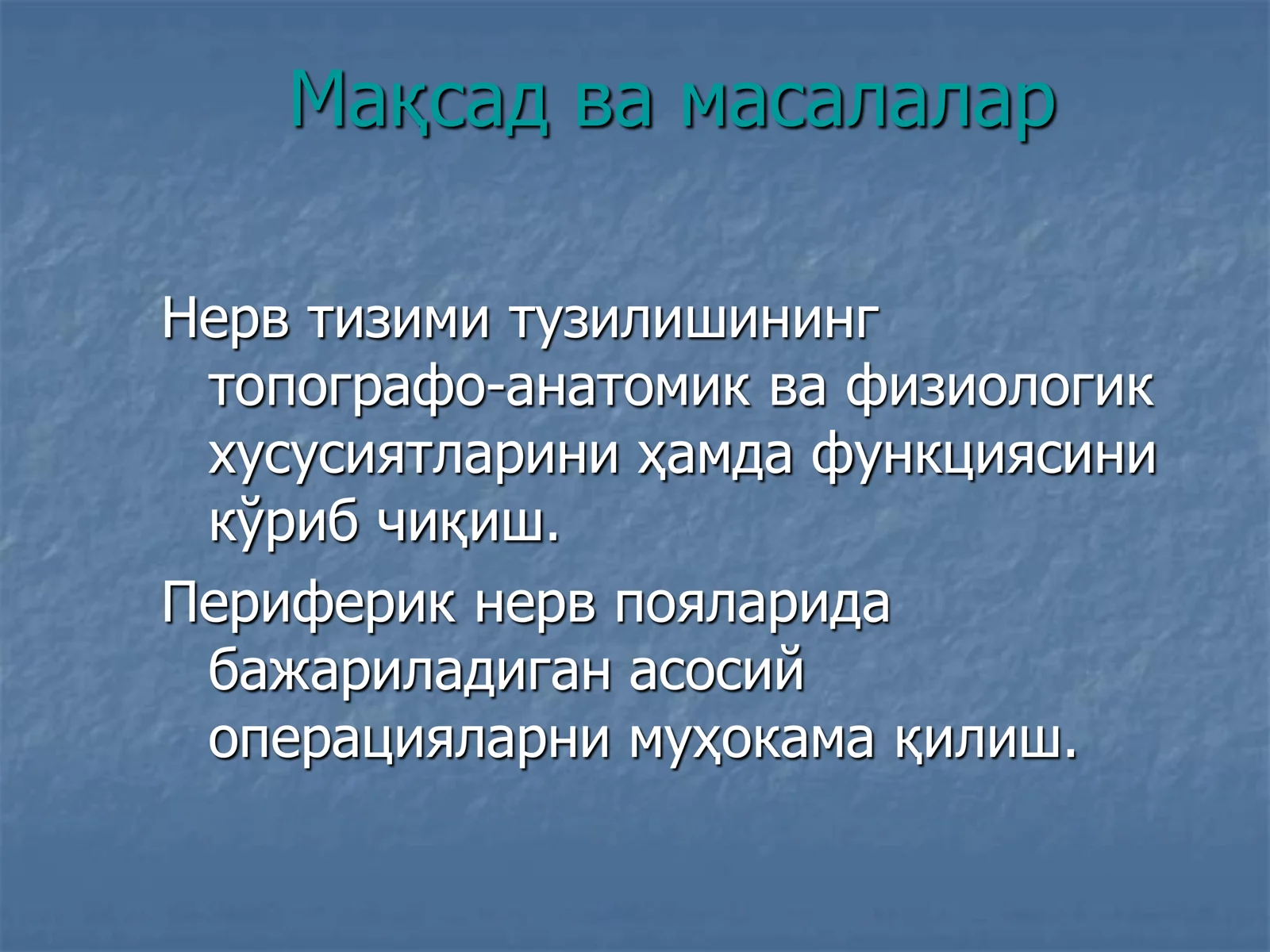 Мақсад ва масалалар

Нерв тизими тузилишининг топографо-анатомик ва физиологик хусусиятларини ҳамда функциясини кўриб чиқиш.

Периферик нерв пояларида бажариладиган асосий операцияларни муҳокама қилиш.